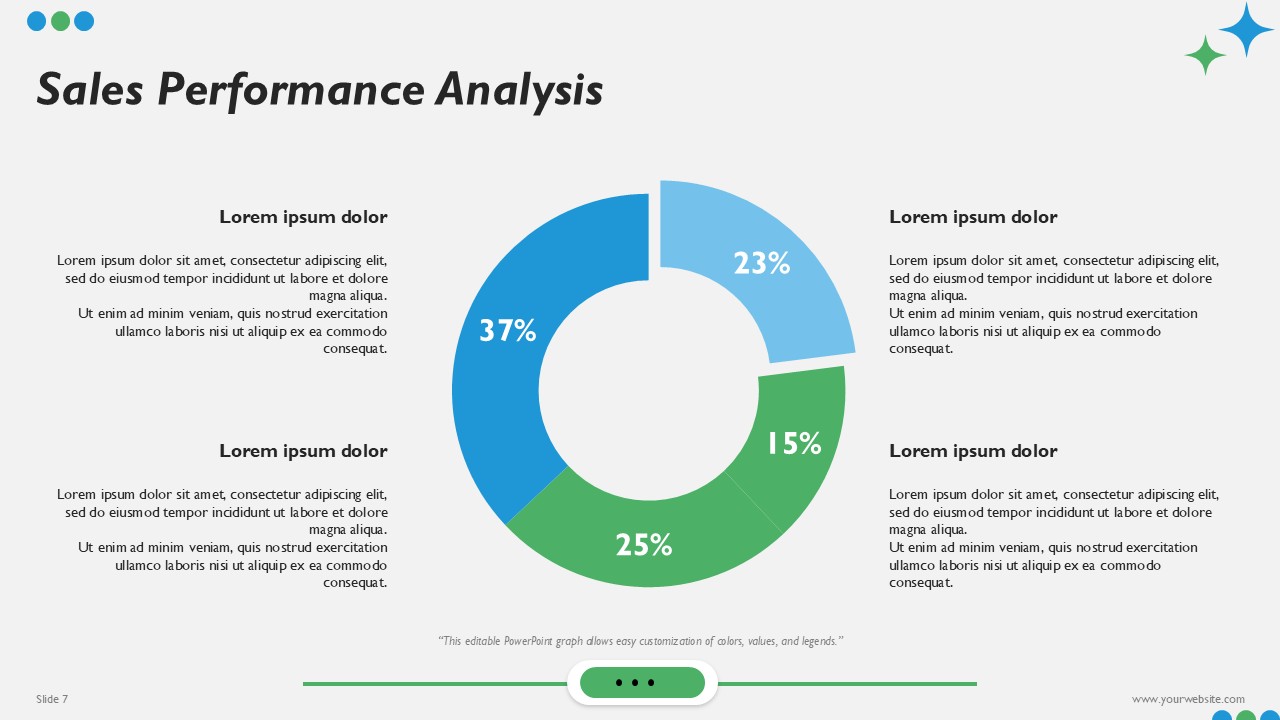 Sales Performance Analysis

Lorem ipsum dolor

Lorem ipsum dolor sit amet, consectetur adipiscing elit, sed do eiusmod tempor incididunt ut labore et dolore magna aliqua.
Ut enim ad minim veniam, quis nostrud exercitation ullamco laboris nisi ut aliquip ex ea commodo consequat.

Lorem ipsum dolor

Lorem ipsum dolor sit amet, consectetur adipiscing elit, sed do eiusmod tempor incididunt ut labore et dolore magna aliqua.
Ut enim ad minim veniam, quis nostrud exercitation ullamco laboris nisi ut aliquip ex ea commodo consequat.

37%

23%

15%

25%

Lorem ipsum dolor

Lorem ipsum dolor sit amet, consectetur adipiscing elit, sed do eiusmod tempor incididunt ut labore et dolore magna aliqua.
Ut enim ad minim veniam, quis nostrud exercitation ullamco laboris nisi ut aliquip ex ea commodo consequat.

Lorem ipsum dolor

Lorem ipsum dolor sit amet, consectetur adipiscing elit, sed do eiusmod tempor incididunt ut labore et dolore magna aliqua.
Ut enim ad minim veniam, quis nostrud exercitation ullamco laboris nisi ut aliquip ex ea commodo consequat.

"This editable PowerPoint graph allows easy customization of colors, values, and legends."

Slide 7

www.yourwebsite.com